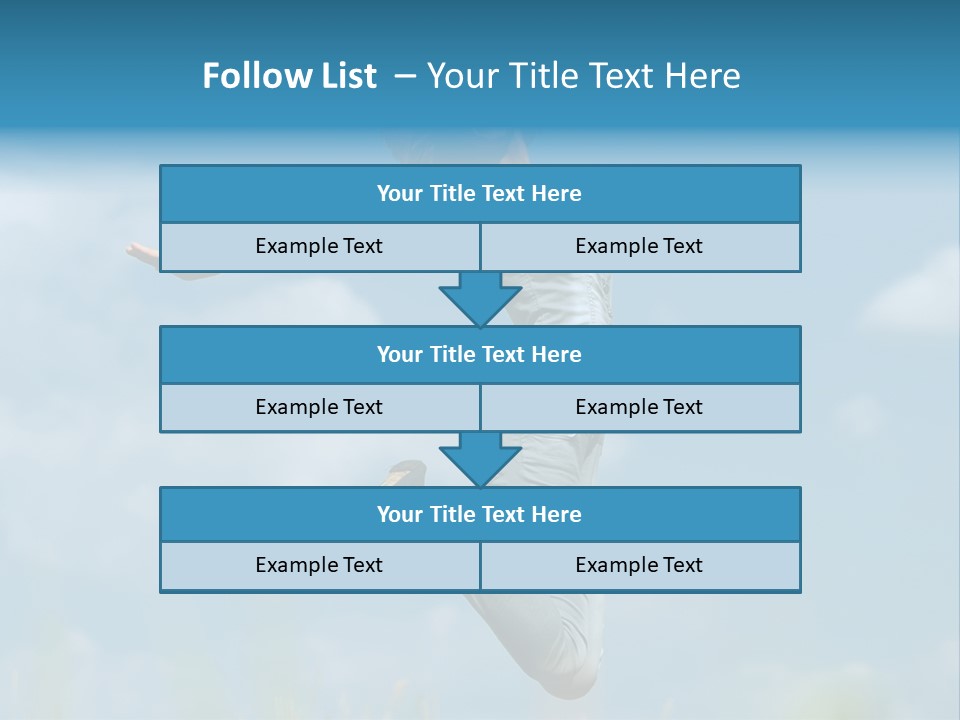 Follow List – Your Title Text Here

Your Title Text Here

Example Text

Example Text

Your Title Text Here

Example Text

Example Text

Your Title Text Here

Example Text

Example Text